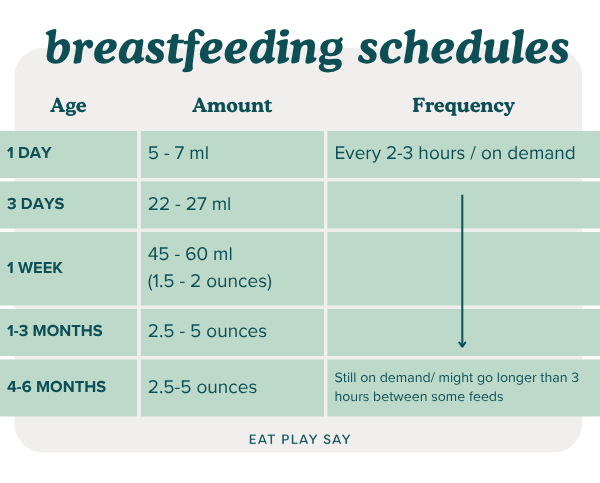 breastfeeding schedules

| Age | Amount | Frequency |
|---|---|---|
| 1 DAY | 5 - 7 ml | Every 2-3 hours / on demand |
| 3 DAYS | 22 - 27 ml | |
| 1 WEEK | 45 - 60 ml (1.5 - 2 ounces) | |
| 1-3 MONTHS | 2.5 - 5 ounces | |
| 4-6 MONTHS | 2.5-5 ounces | Still on demand/ might go longer than 3 hours between some feeds |

EAT PLAY SAY